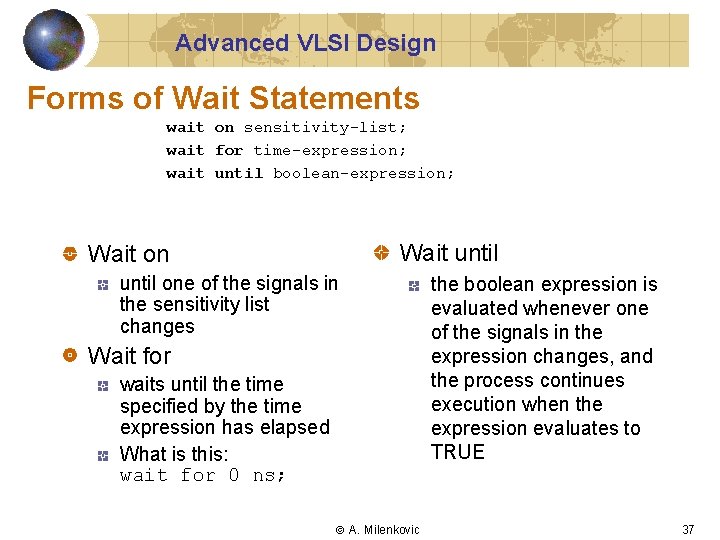 Advanced VLSI Design

Forms of Wait Statements

wait on sensitivity-list;
wait for time-expression;
wait until boolean-expression;

Wait on

until one of the signals in the sensitivity list changes

Wait for

waits until the time specified by the time expression has elapsed

What is this:
wait for 0 ns;

Wait until

the boolean expression is evaluated whenever one of the signals in the expression changes, and the process continues execution when the expression evaluates to TRUE

© A. Milenkovic

37